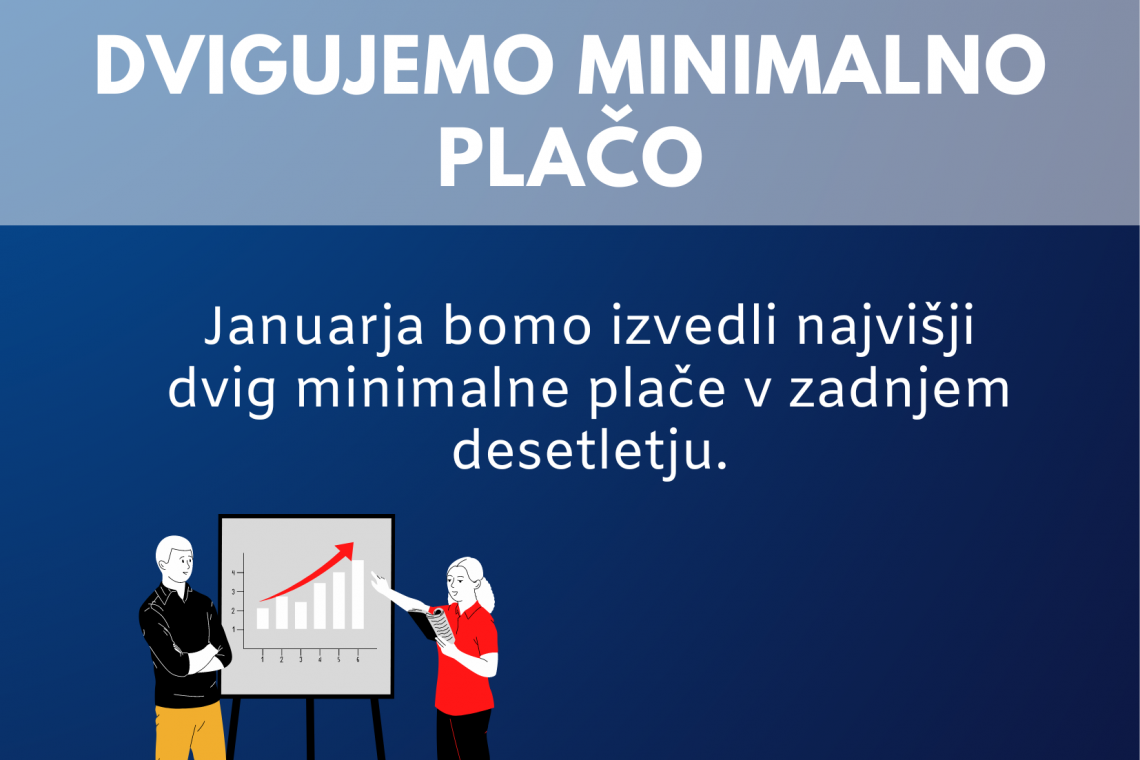 DVIGUJEMO MINIMALNO PLAČO

Januarja bomo izvedli najvišji dvig minimalne plače v zadnjem desetletju.

4
3
2
1
1 2 3 4 5 6